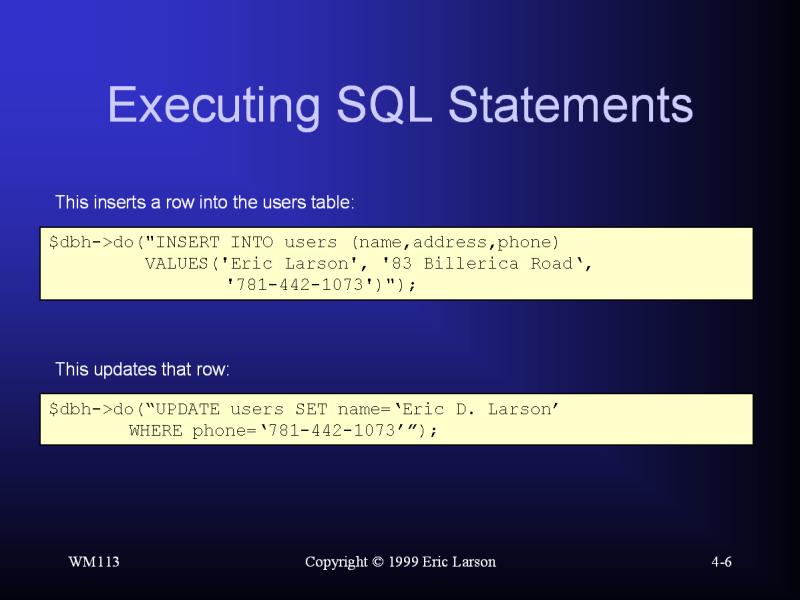 Executing SQL Statements

This inserts a row into the users table:

$dbh->do("INSERT INTO users (name,address,phone)
VALUES('Eric Larson', '83 Billerica Road‘,
'781-442-1073')");

This updates that row:

$dbh->do(“UPDATE users SET name=‘Eric D. Larson’
WHERE phone=‘781-442-1073’”);

WM113

Copyright © 1999 Eric Larson

4-6